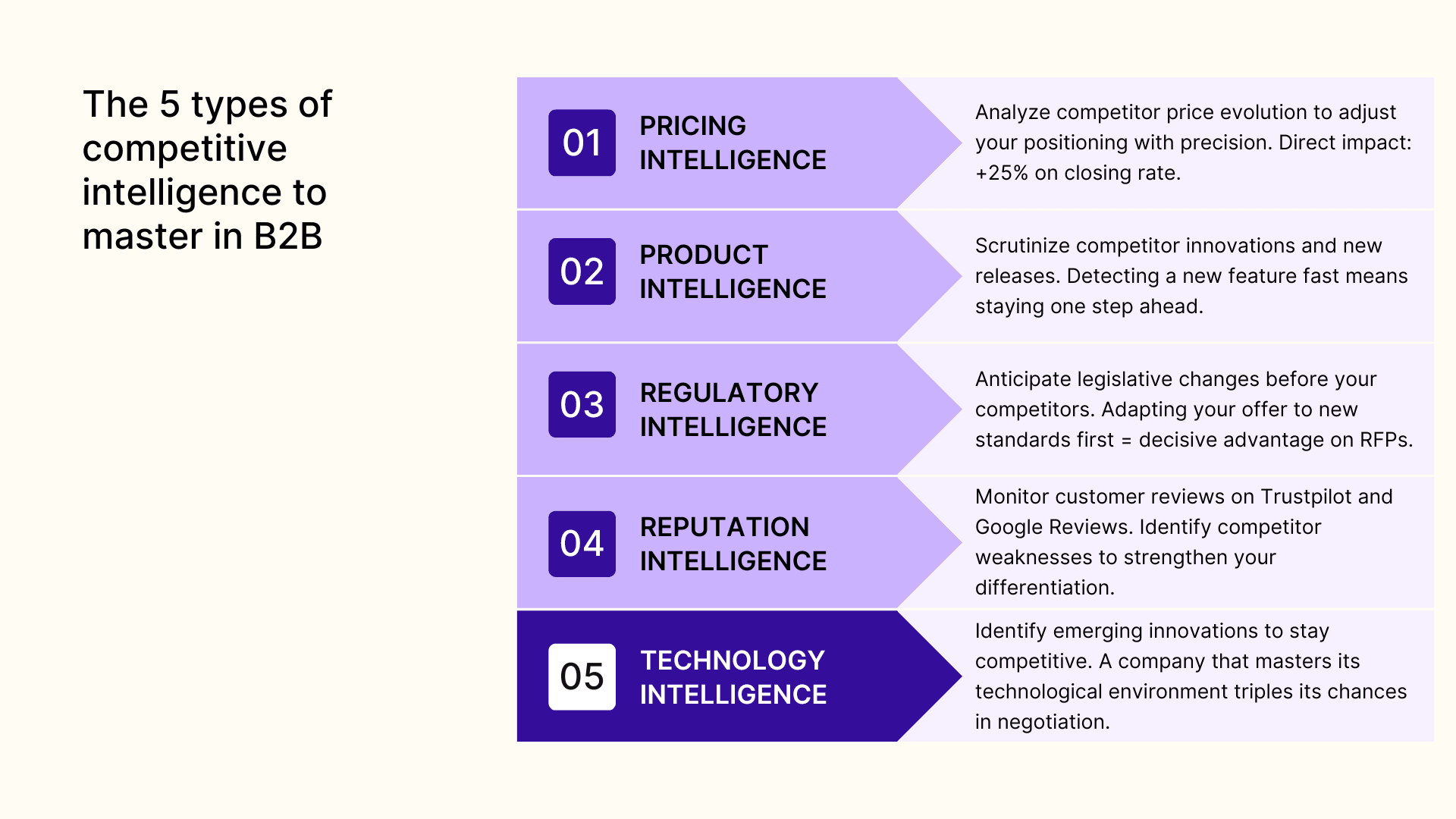 The 5 types of competitive intelligence to master in B2B

01
PRICING INTELLIGENCE

Analyze competitor price evolution to adjust your positioning with precision. Direct impact: +25% on closing rate.

02
PRODUCT INTELLIGENCE

Scrutinize competitor innovations and new releases. Detecting a new feature fast means staying one step ahead.

03
REGULATORY INTELLIGENCE

Anticipate legislative changes before your competitors. Adapting your offer to new standards first = decisive advantage on RFPs.

04
REPUTATION INTELLIGENCE

Monitor customer reviews on Trustpilot and Google Reviews. Identify competitor weaknesses to strengthen your differentiation.

05
TECHNOLOGY INTELLIGENCE

Identify emerging innovations to stay competitive. A company that masters its technological environment triples its chances in negotiation.